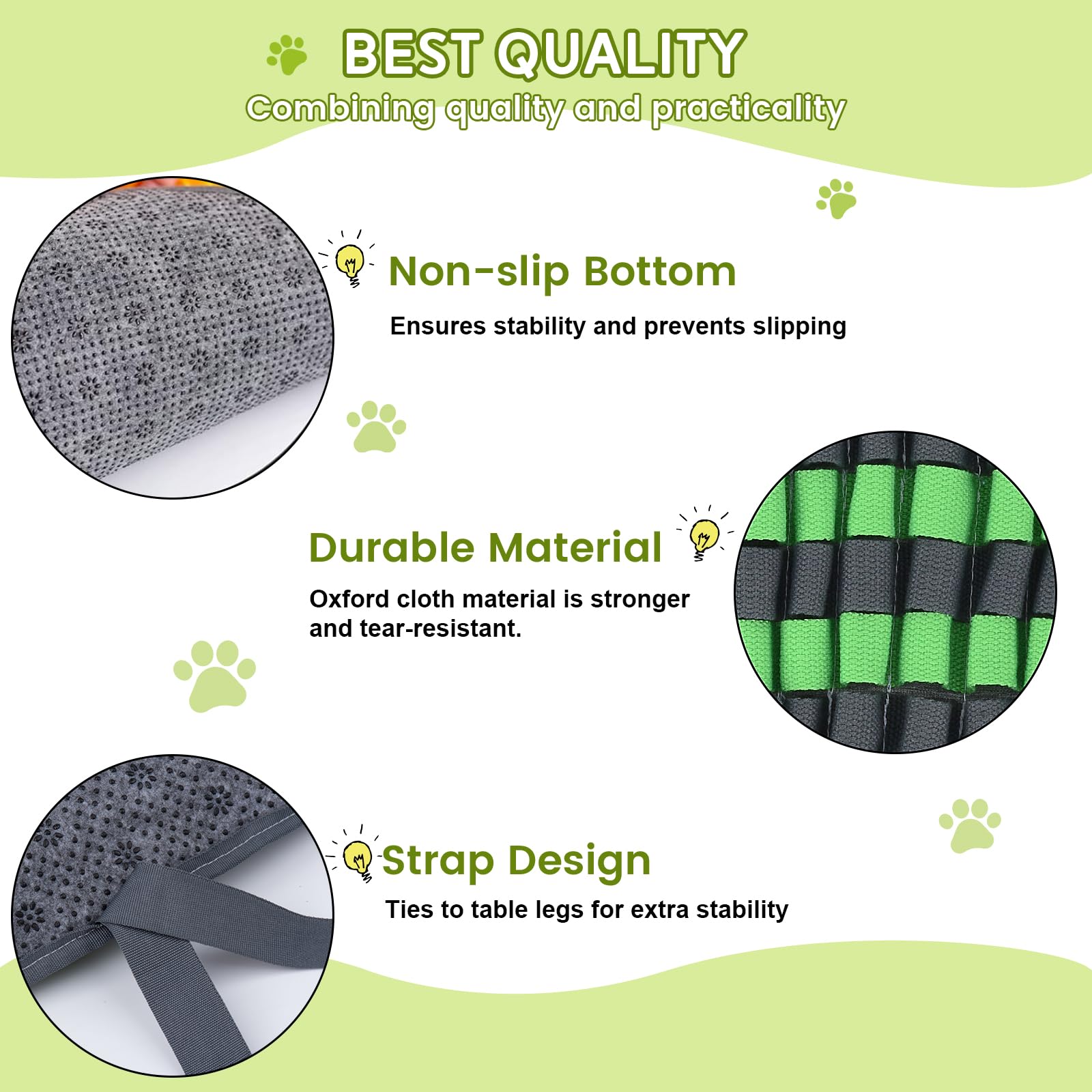 BEST QUALITY
Combining quality and practicality

Non-slip Bottom
Ensures stability and prevents slipping

Durable Material
Oxford cloth material is stronger and tear-resistant.

Strap Design
Ties to table legs for extra stability